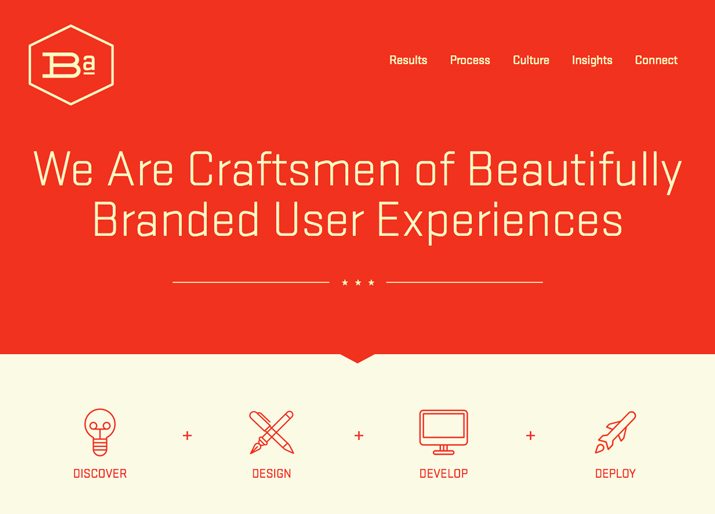 Ba

Results Process Culture Insights Connect

We Are Craftsmen of Beautifully Branded User Experiences

★ ★ ★

DISCOVER + DESIGN + DEVELOP + DEPLOY